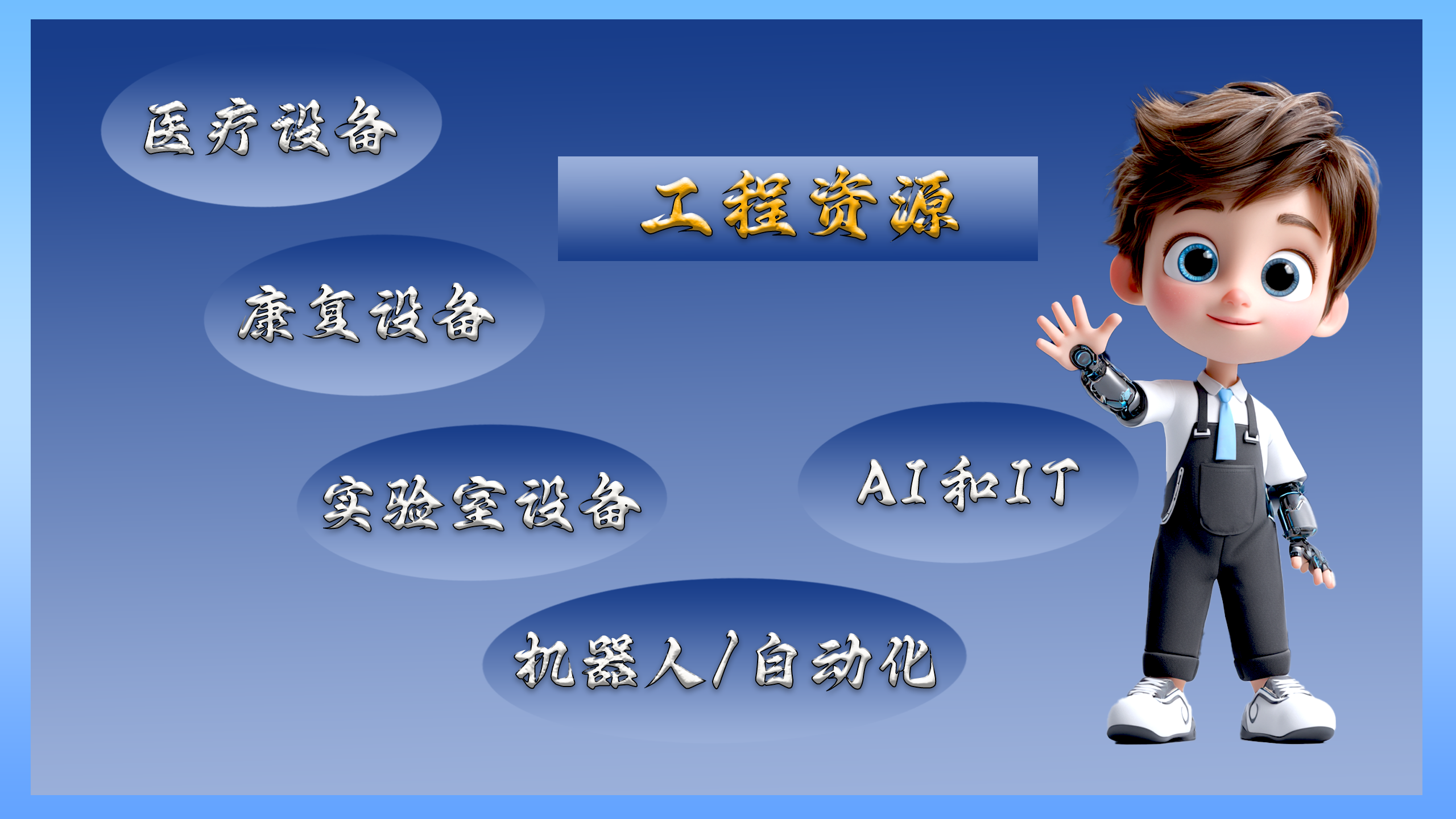 医疗设备

工程资源

康复设备

实验室设备

AI和IT

机器人/自动化